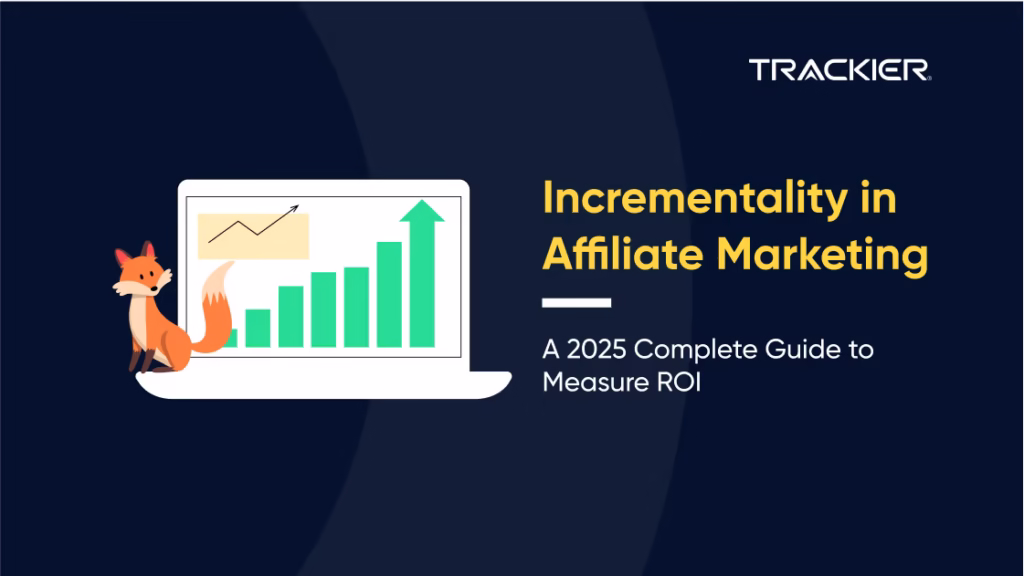 TRACKIER

Incrementality in Affiliate Marketing

A 2025 Complete Guide to Measure ROI